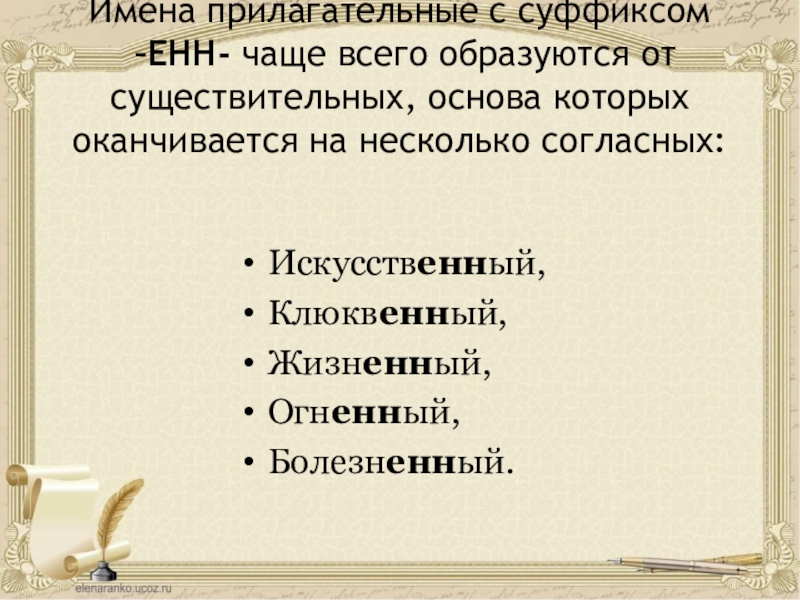 Имена прилагательные с суффиксом -ЕНН- чаще всего образуются от существительных, основа которых оканчивается на несколько согласных:

• Искусственный,
• Клюквенный,
• Жизненный,
• Огненный,
• Болезненный.

elenaranko.ucoz.ru